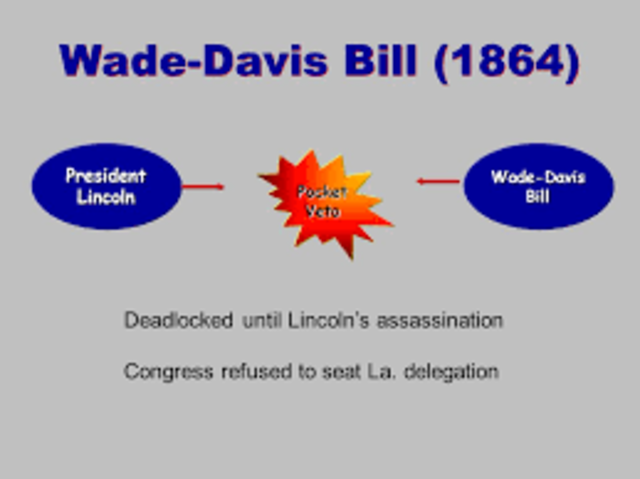 Wade-Davis Bill (1864)

President Lincoln

Pocket Veto

Wade-Davis Bill

Deadlocked until Lincoln's assassination

Congress refused to seat La. delegation